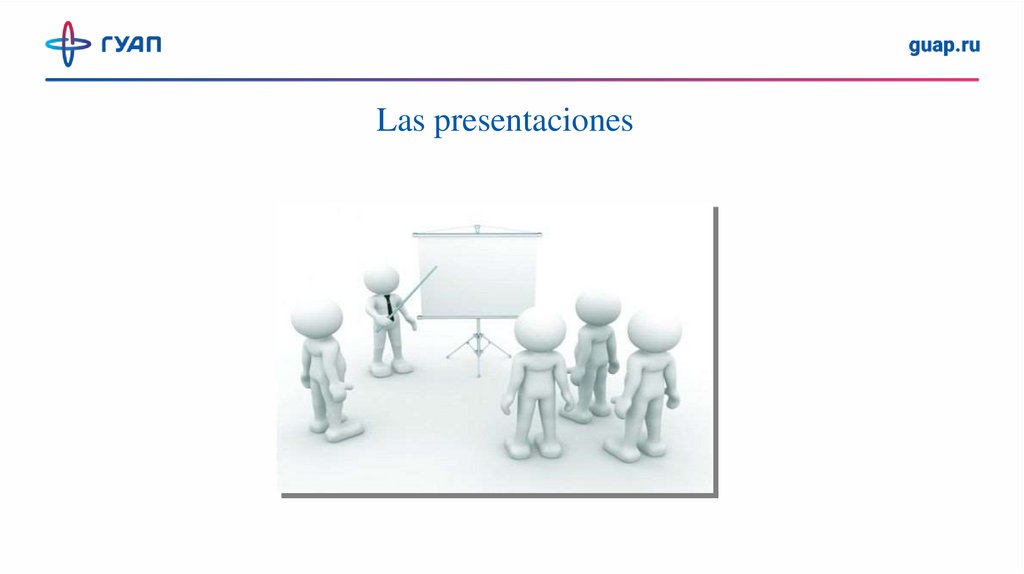 ГУАП

guap.ru

Las presentaciones